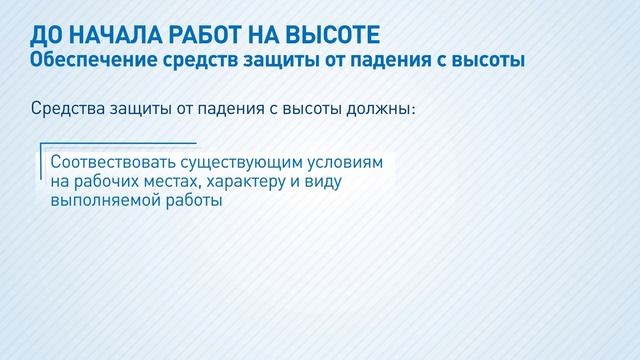 ДО НАЧАЛА РАБОТ НА ВЫСОТЕ
Обеспечение средств защиты от падения с высоты

Средства защиты от падения с высоты должны:

Соотвествовать существующим условиям на рабочих местах, характеру и виду выполняемой работы